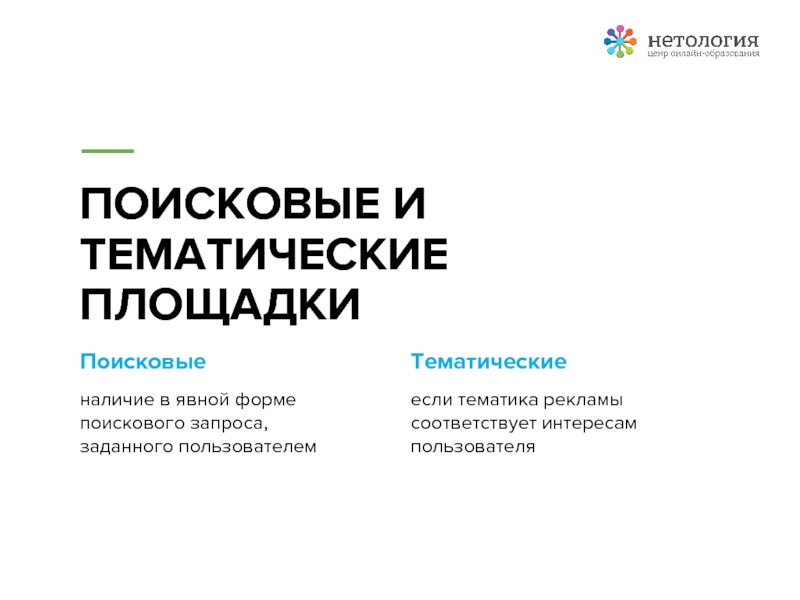 нетология
центр онлайн-образования

ПОИСКОВЫЕ И ТЕМАТИЧЕСКИЕ ПЛОЩАДКИ

Поисковые

наличие в явной форме поискового запроса, заданного пользователем

Тематические

если тематика рекламы соответствует интересам пользователя